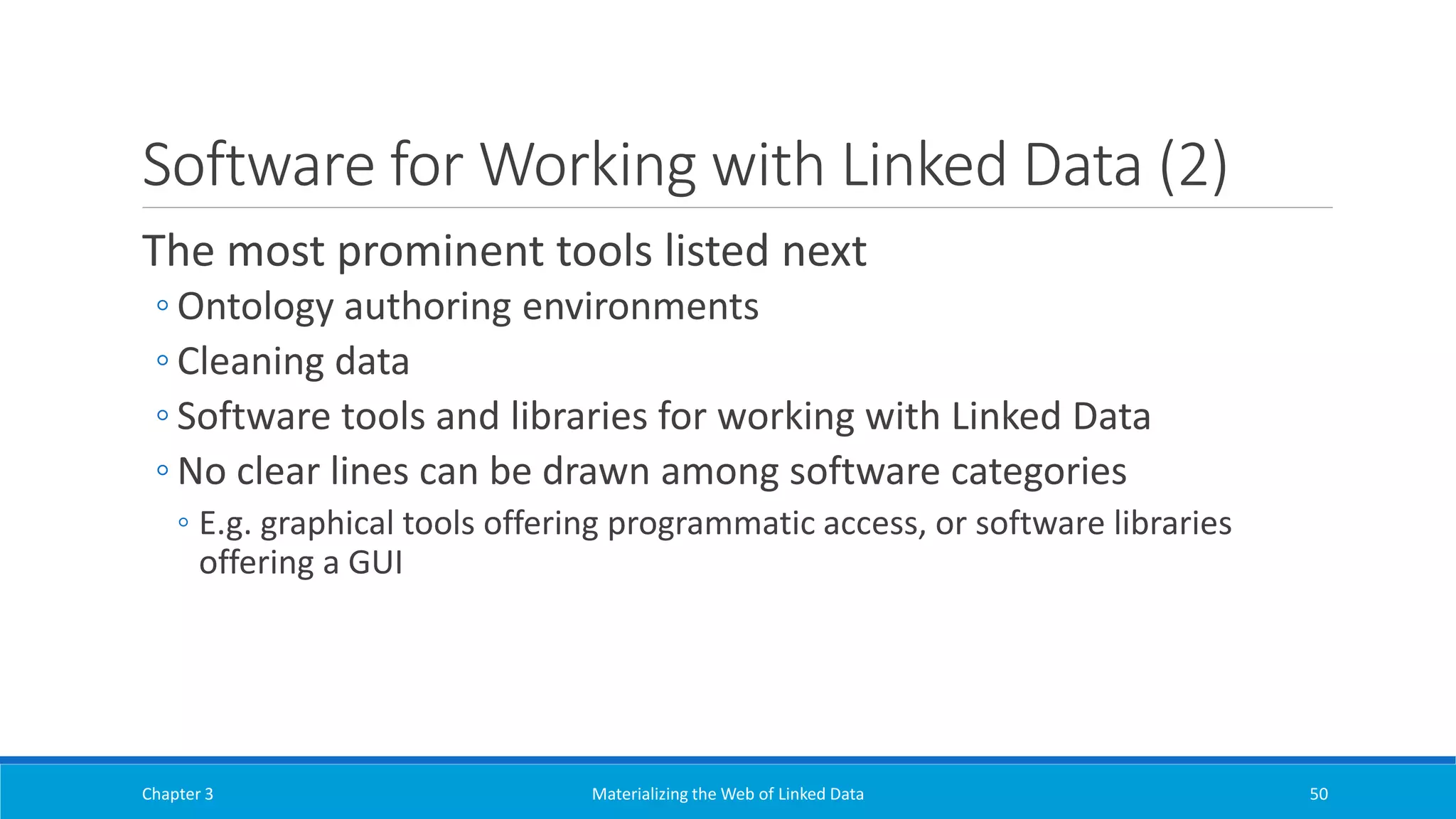 Software for Working with Linked Data (2)

The most prominent tools listed next

◦ Ontology authoring environments

◦ Cleaning data

◦ Software tools and libraries for working with Linked Data

◦ No clear lines can be drawn among software categories

◦ E.g. graphical tools offering programmatic access, or software libraries offering a GUI

Chapter 3 Materializing the Web of Linked Data 50